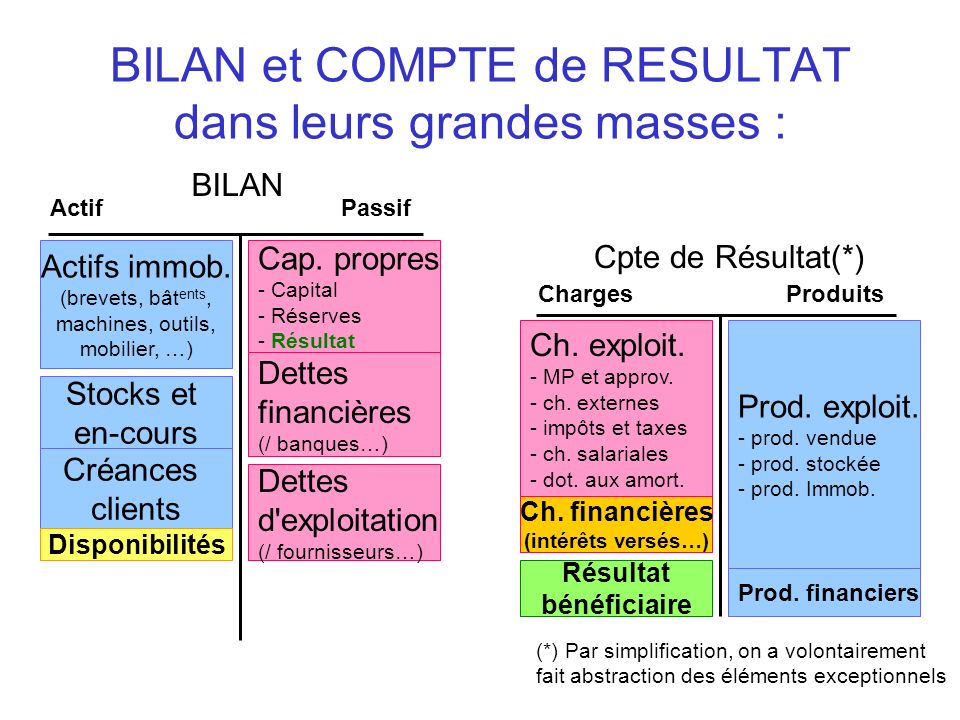 BILAN et COMPTE de RESULTAT dans leurs grandes masses :

BILAN

Actif

Passif

Actifs immob.
(brevets, bât$^{ents}$, machines, outils, mobilier, …)

Stocks et en-cours

Créances clients

Disponibilités

Cap. propres
- Capital
- Réserves
- Résultat

Dettes financières
(/ banques…)

Dettes d'exploitation
(/ fournisseurs…)

Cpte de Résultat(*)

Charges

Produits

Ch. exploit.
- MP et approv.
- ch. externes
- impôts et taxes
- ch. salariales
- dot. aux amort.

Ch. financières
(intérêts versés…)

Résultat bénéficiaire

Prod. exploit.
- prod. vendue
- prod. stockée
- prod. Immob.

Prod. financiers

(*) Par simplification, on a volontairement fait abstraction des éléments exceptionnels